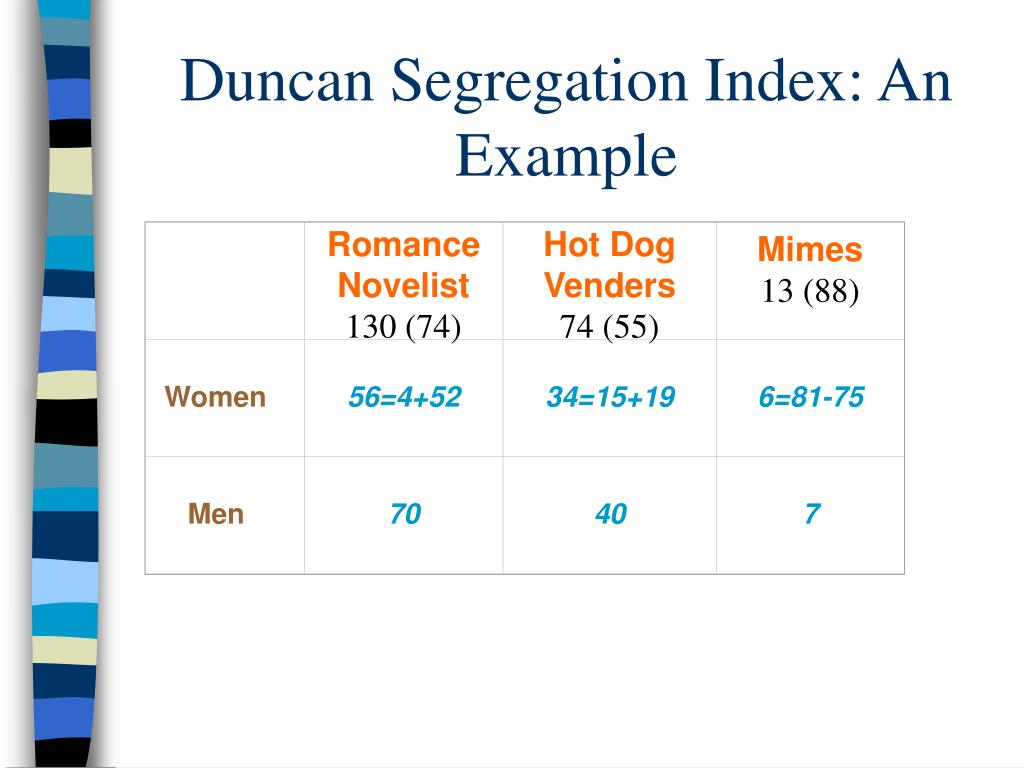 Duncan Segregation Index: An Example

| | Romance Novelist 130 (74) | Hot Dog Venders 74 (55) | Mimes 13 (88) |
|---|---|---|---|
| Women | 56=4+52 | 34=15+19 | 6=81-75 |
| Men | 70 | 40 | 7 |